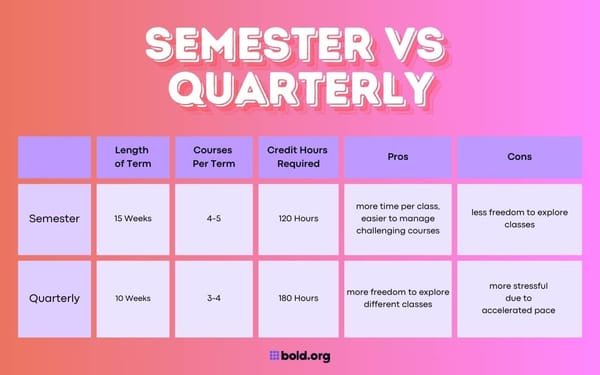 SEMESTER VS QUARTERLY

|  | Length of Term | Courses Per Term | Credit Hours Required | Pros | Cons |
|---|---|---|---|---|---|
| Semester | 15 Weeks | 4-5 | 120 Hours | more time per class, easier to manage challenging courses | less freedom to explore classes |
| Quarterly | 10 Weeks | 3-4 | 180 Hours | more freedom to explore different classes | more stressful due to accelerated pace |

bold.org